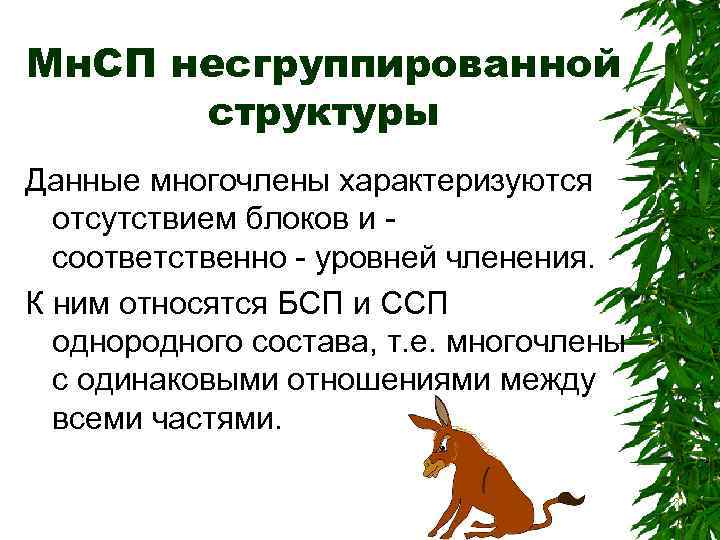 МнСП несгруппированной структуры

Данные многочлены характеризуются отсутствием блоков и - соответственно - уровней членения.

К ним относятся БСП и ССП однородного состава, т.е. многочлены с одинаковыми отношениями между всеми частями.